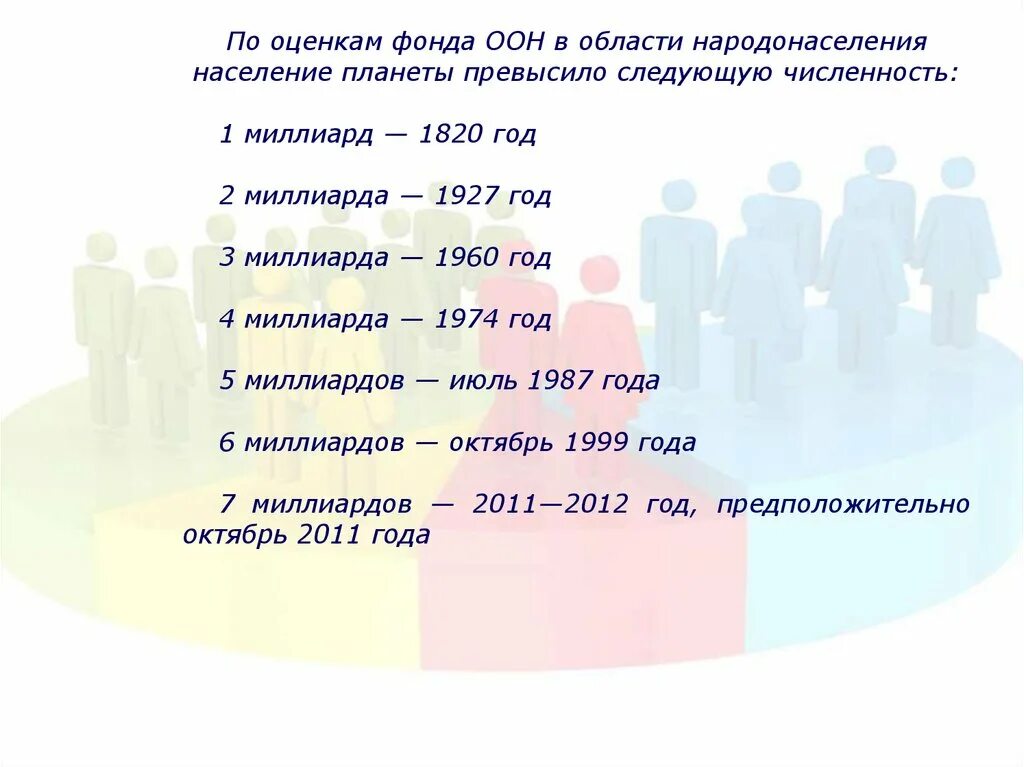 По оценкам фонда ООН в области народонаселения население планеты превысило следующую численность:

1 миллиард — 1820 год

2 миллиарда — 1927 год

3 миллиарда — 1960 год

4 миллиарда — 1974 год

5 миллиардов — июль 1987 года

6 миллиардов — октябрь 1999 года

7 миллиардов — 2011—2012 год, предположительно октябрь 2011 года